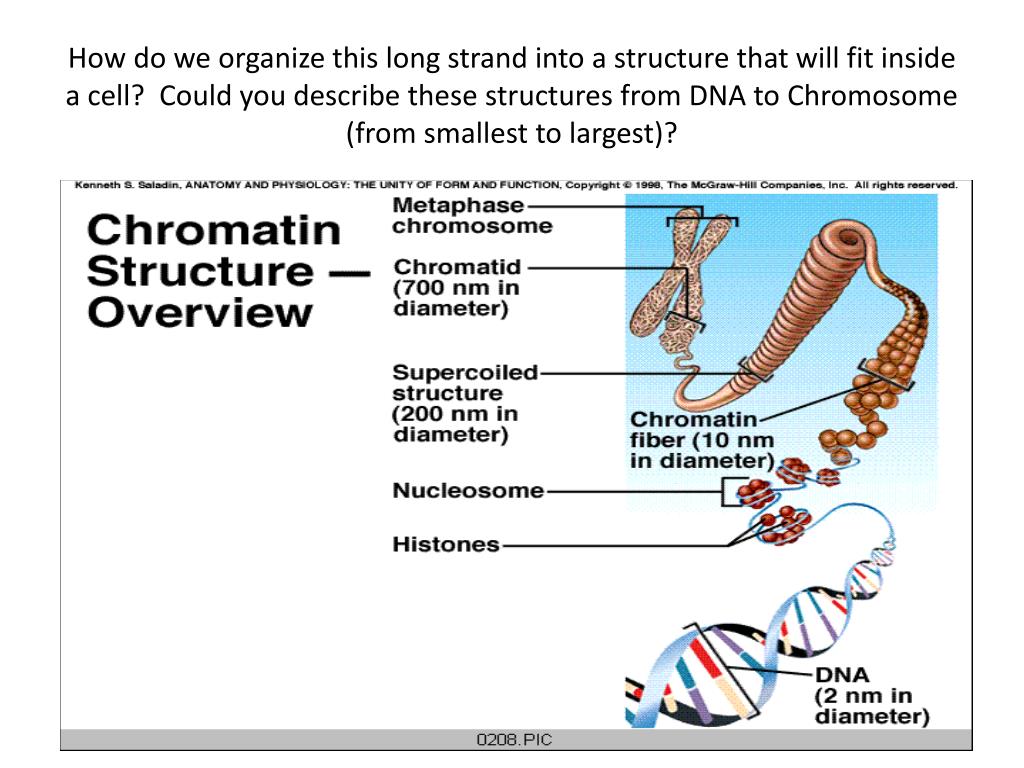 How do we organize this long strand into a structure that will fit inside a cell? Could you describe these structures from DNA to Chromosome (from smallest to largest)?

Kenneth S. Saladin, ANATOMY AND PHYSIOLOGY: THE UNITY OF FORM AND FUNCTION, Copyright © 1998, The McGraw-Hill Companies, Inc. All rights reserved.

Chromatin Structure — Overview

Metaphase chromosome

Chromatid (700 nm in diameter)

Supercoiled structure (200 nm in diameter)

Chromatin fiber (10 nm in diameter)

Nucleosome

Histones

DNA (2 nm in diameter)

0208.PIC